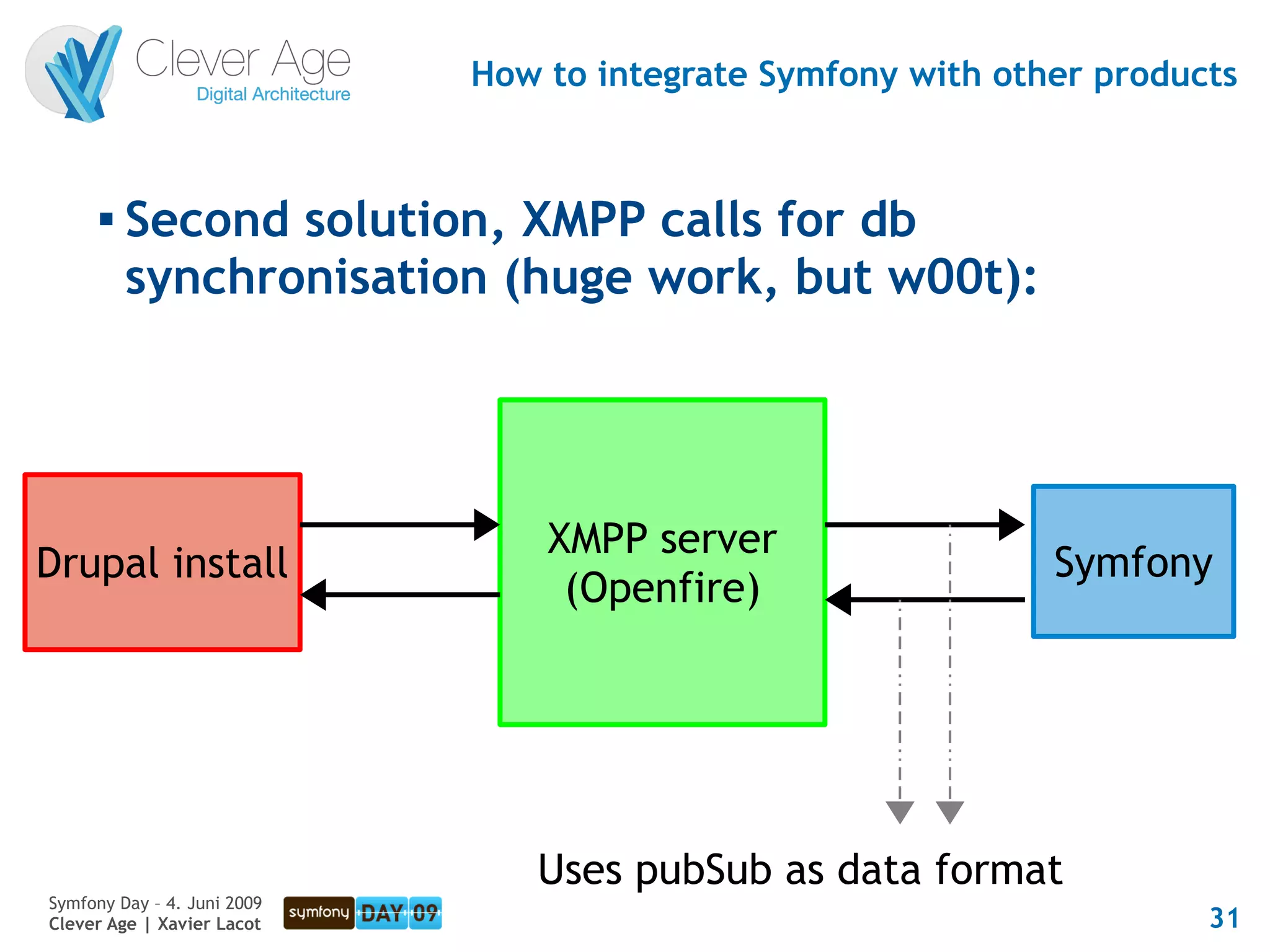 Clever Age
Digital Architecture

How to integrate Symfony with other products

▪ Second solution, XMPP calls for db synchronisation (huge work, but w00t):

Drupal install

XMPP server (Openfire)

Symfony

Uses pubSub as data format

Symfony Day – 4. Juni 2009
Clever Age | Xavier Lacot

symfony DAY 09

31